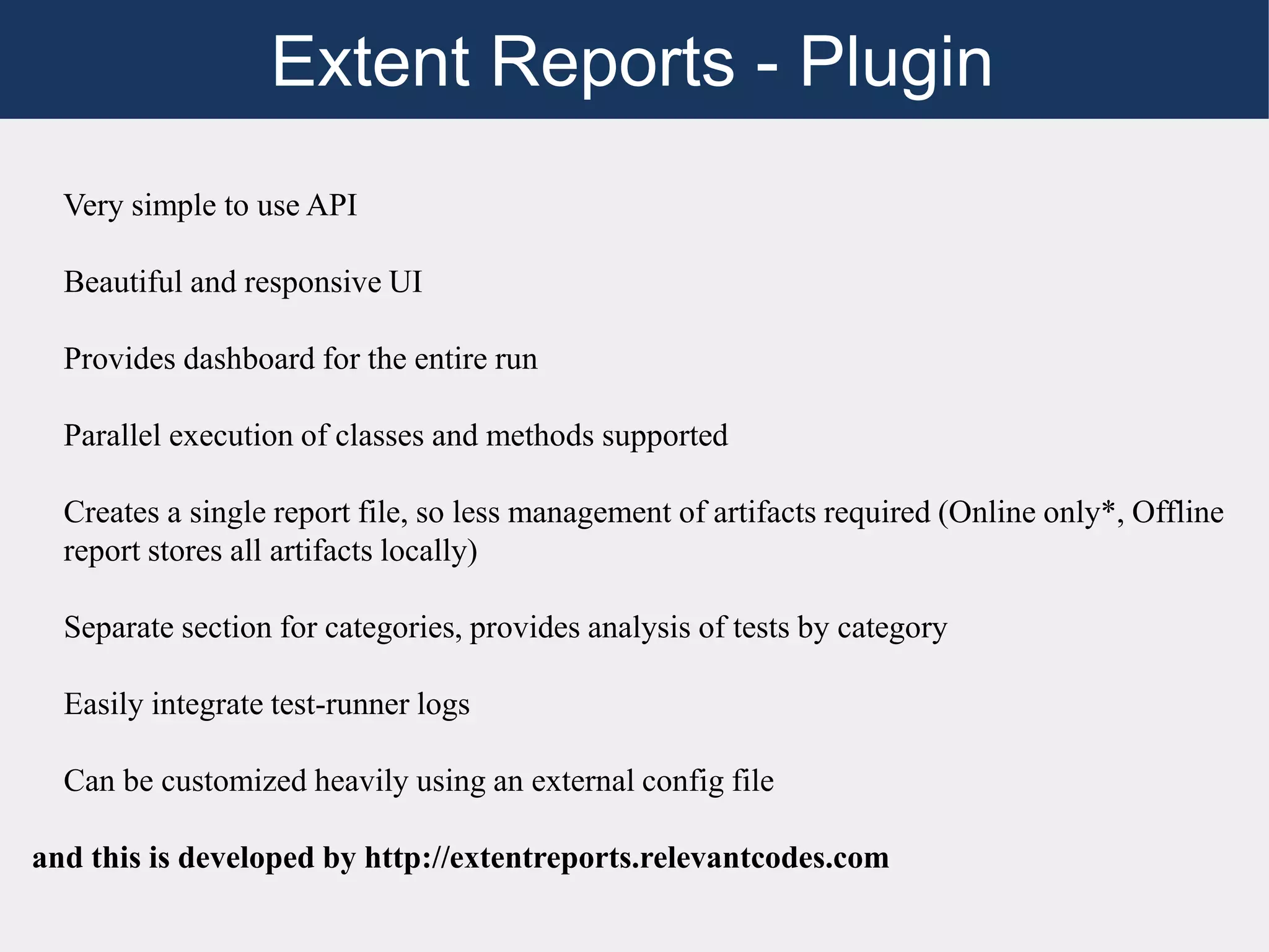 Extent Reports - Plugin

Very simple to use API

Beautiful and responsive UI

Provides dashboard for the entire run

Parallel execution of classes and methods supported

Creates a single report file, so less management of artifacts required (Online only*, Offline report stores all artifacts locally)

Separate section for categories, provides analysis of tests by category

Easily integrate test-runner logs

Can be customized heavily using an external config file

and this is developed by http://extentreports.relevantcodes.com